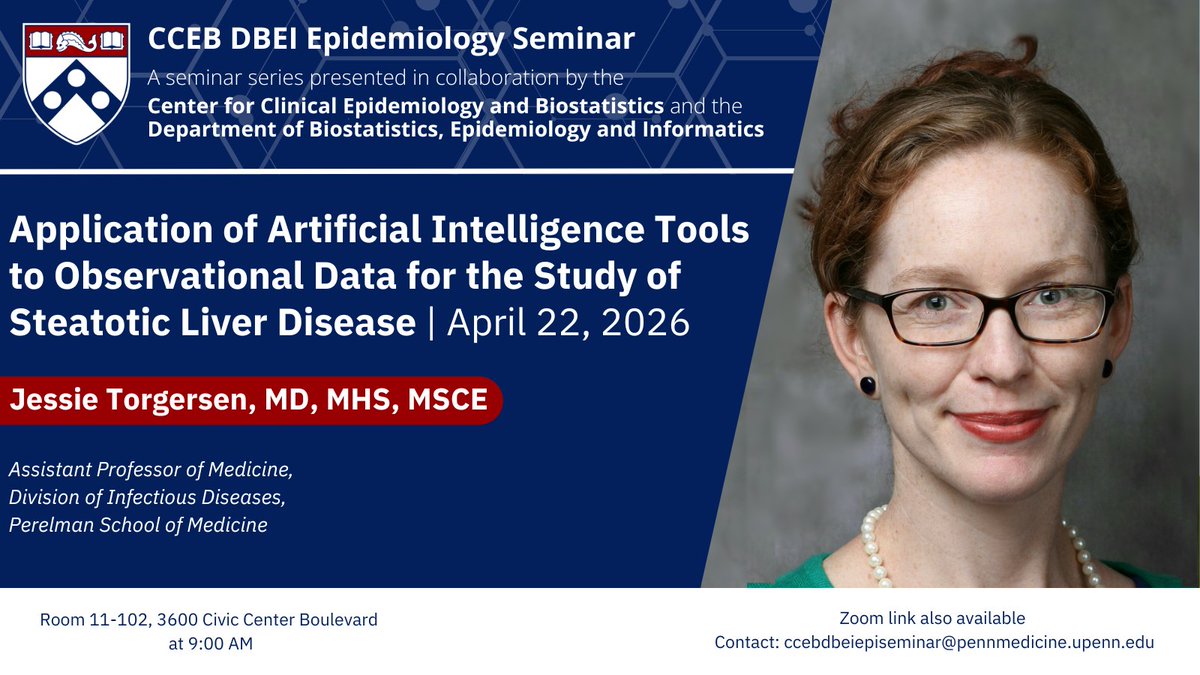 CCEB DBEI Epidemiology Seminar

A seminar series presented in collaboration by the Center for Clinical Epidemiology and Biostatistics and the Department of Biostatistics, Epidemiology and Informatics

Application of Artificial Intelligence Tools to Observational Data for the Study of Steatotic Liver Disease | April 22, 2026

Jessie Torgersen, MD, MHS, MSCE

Assistant Professor of Medicine, Division of Infectious Diseases, Perelman School of Medicine

Room 11-102, 3600 Civic Center Boulevard at 9:00 AM

Zoom link also available
Contact: ccebdbeiepiseminar@pennmedicine.upenn.edu